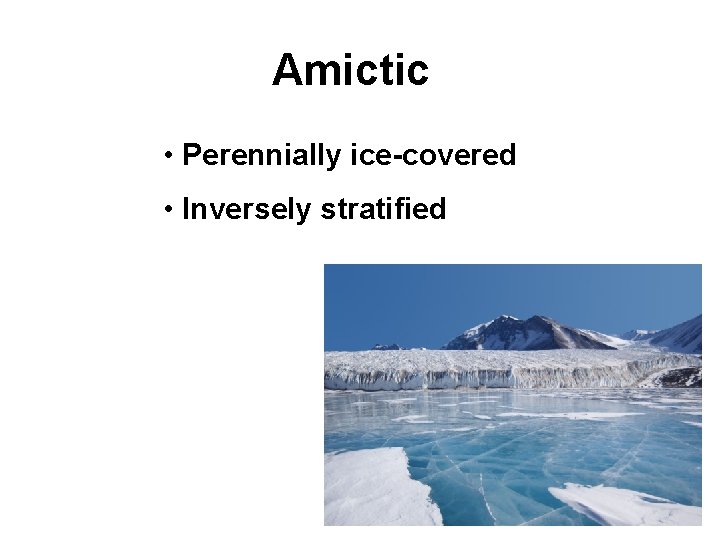 Amictic

• Perennially ice-covered

• Inversely stratified